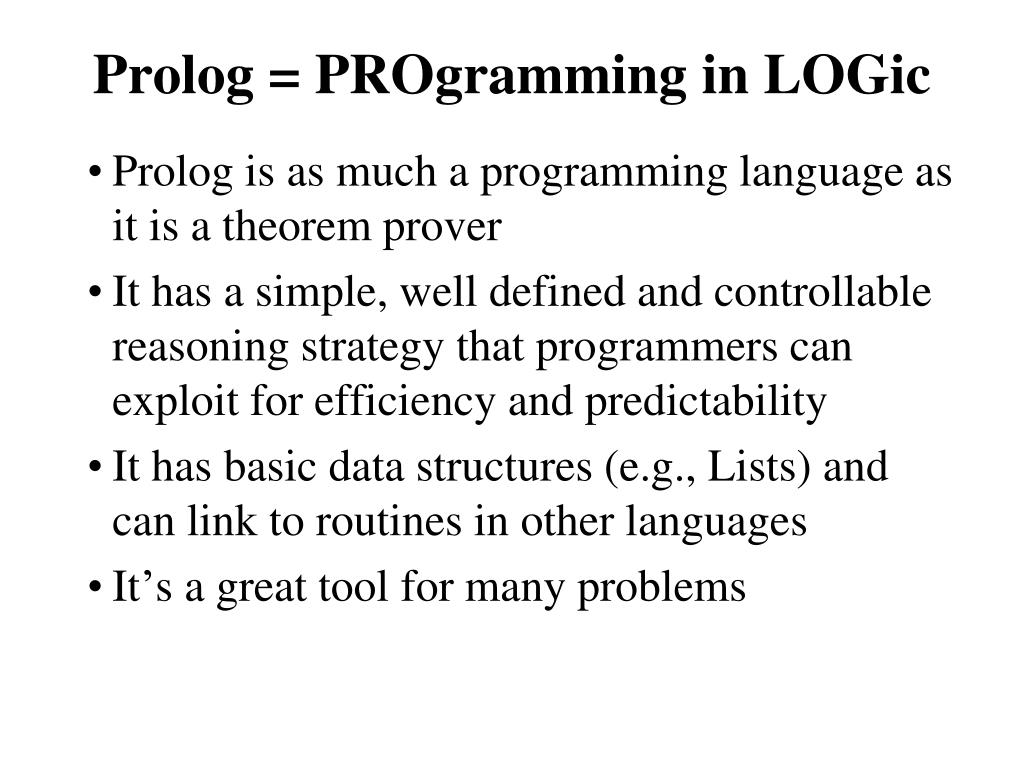 Prolog = PROgramming in LOGic

• Prolog is as much a programming language as it is a theorem prover

• It has a simple, well defined and controllable reasoning strategy that programmers can exploit for efficiency and predictability

• It has basic data structures (e.g., Lists) and can link to routines in other languages

• It’s a great tool for many problems